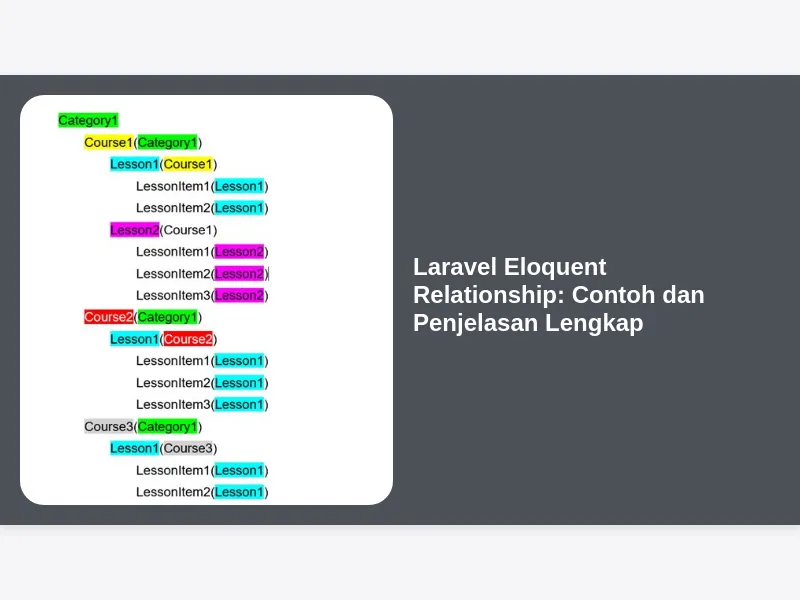 Category1
Course1(Category1)
Lesson1(Course1)
LessonItem1(Lesson1)
LessonItem2(Lesson1)
Lesson2(Course1)
LessonItem1(Lesson2)
LessonItem2(Lesson2)
LessonItem3(Lesson2)
Course2(Category1)
Lesson1(Course2)
LessonItem1(Lesson1)
LessonItem2(Lesson1)
LessonItem3(Lesson1)
Course3(Category1)
Lesson1(Course3)
LessonItem1(Lesson1)
LessonItem2(Lesson1)

Laravel Eloquent Relationship: Contoh dan Penjelasan Lengkap